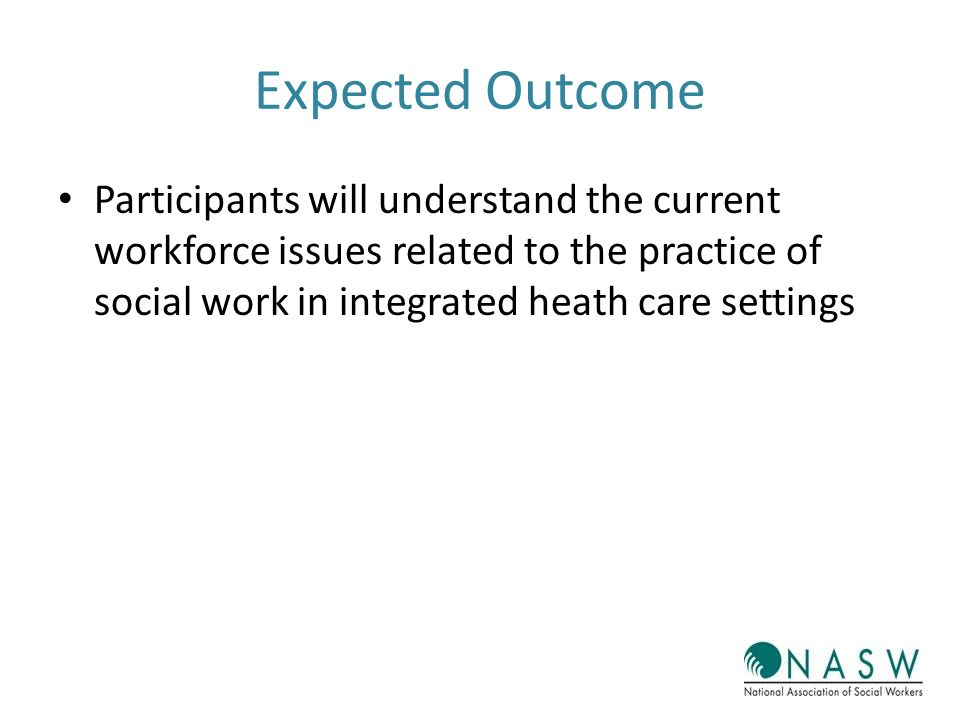 Expected Outcome

• Participants will understand the current workforce issues related to the practice of social work in integrated heath care settings

NASW
National Association of Social Workers